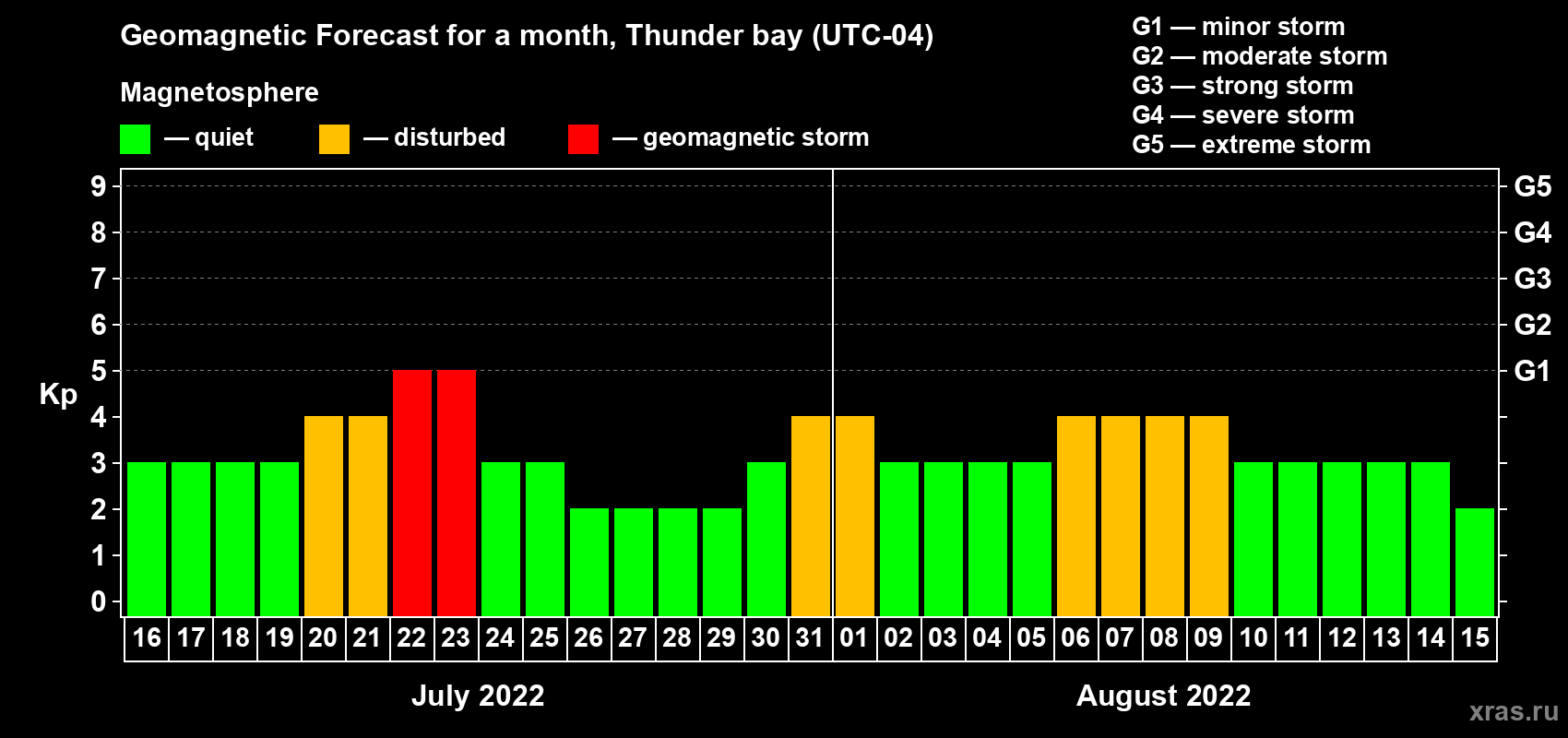 Geomagnetic Forecast for a month, Thunder bay (UTC-04)

Magnetosphere

— quiet — disturbed — geomagnetic storm

G1 — minor storm
G2 — moderate storm
G3 — strong storm
G4 — severe storm
G5 — extreme storm

Kp

9
8
7
6
5
4
3
2
1
0

G5
G4
G3
G2
G1

16 17 18 19 20 21 22 23 24 25 26 27 28 29 30 31 01 02 03 04 05 06 07 08 09 10 11 12 13 14 15

July 2022

August 2022

xras.ru